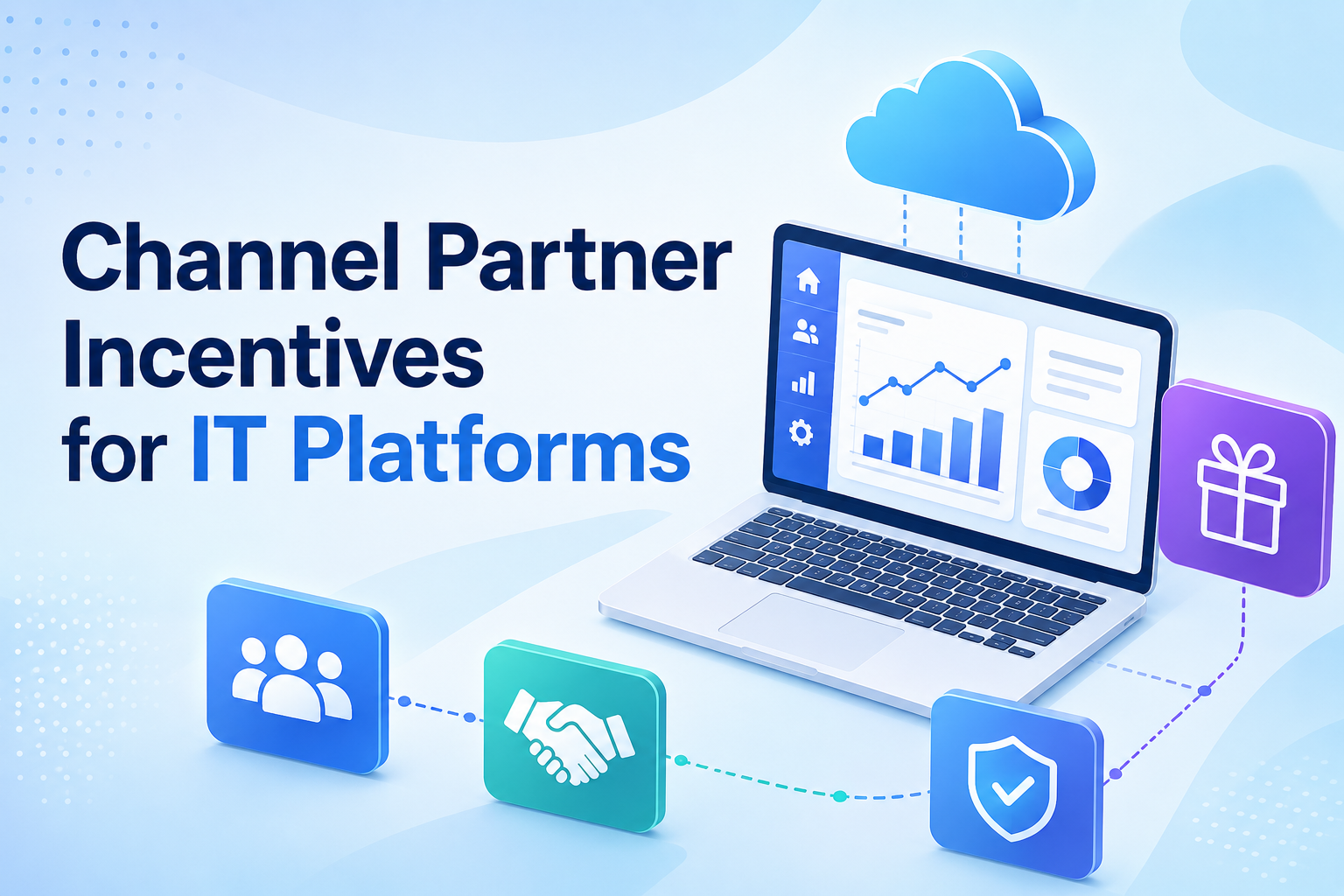 Channel Partner Incentives for IT Platforms